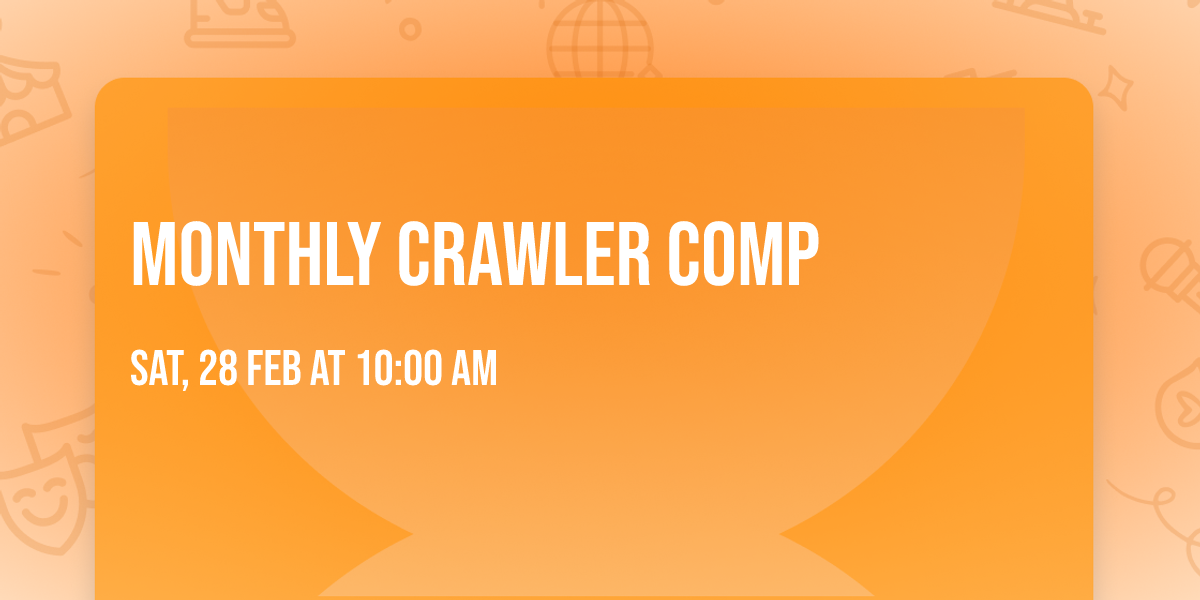 MONTHLY CRAWLER COMP

SAT, 28 FEB AT 10:00 AM